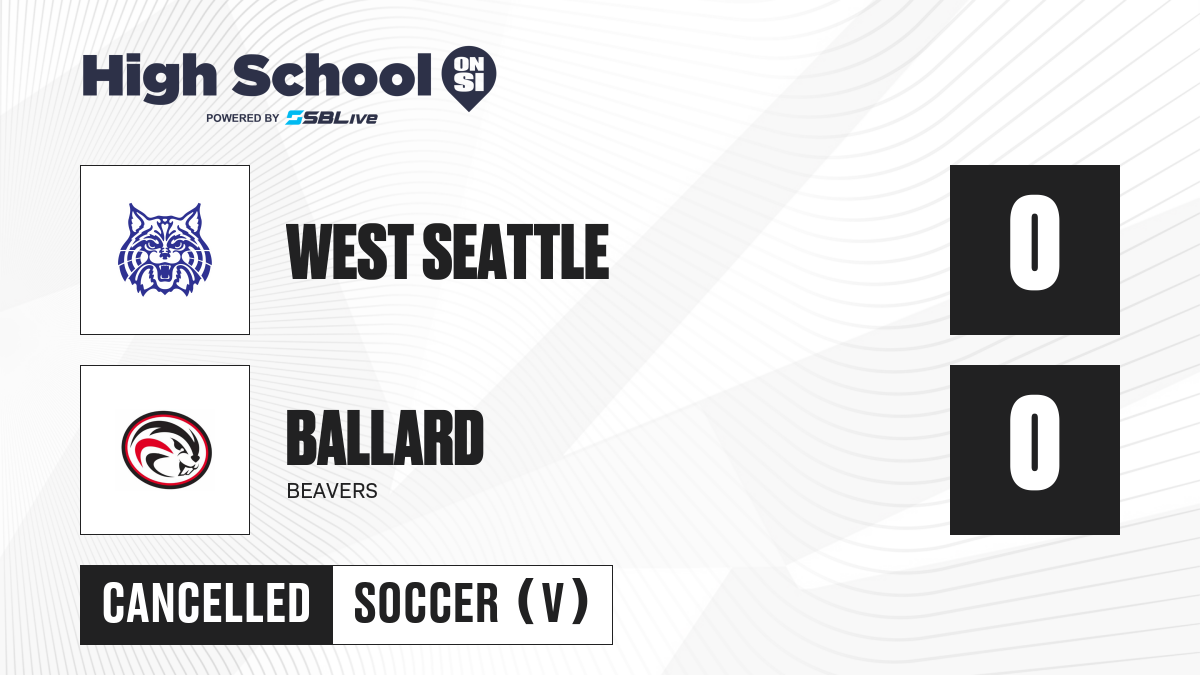 High School ON SI
POWERED BY SBLive

WEST SEATTLE

0

BALLARD
BEAVERS

0

CANCELLED SOCCER (V)